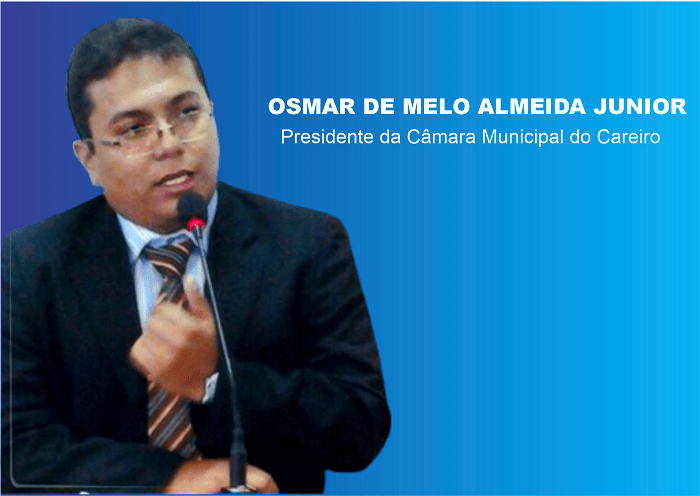 OSMAR DE MELO ALMEIDA JUNIOR
Presidente da Câmara Municipal do Careiro